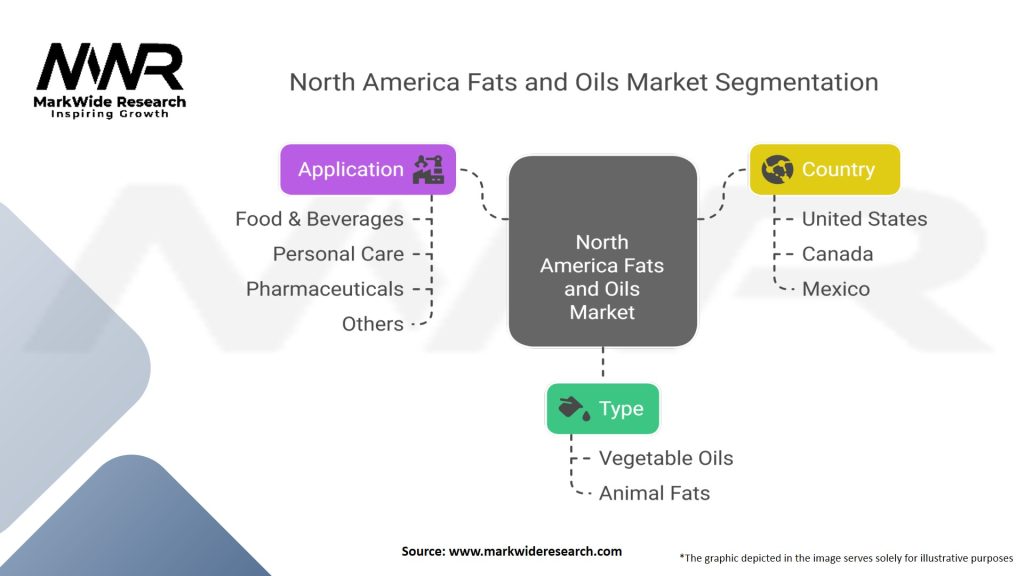 MWR
MarkWide Research
Inspiring Growth

North America Fats and Oils Market Segmentation

Application

Food & Beverages
Personal Care
Pharmaceuticals
Others

North America Fats and Oils Market

Country

United States
Canada
Mexico

Type

Vegetable Oils
Animal Fats

Source: www.markwideresearch.com

*The graphic depicted in the image serves solely for illustrative purposes